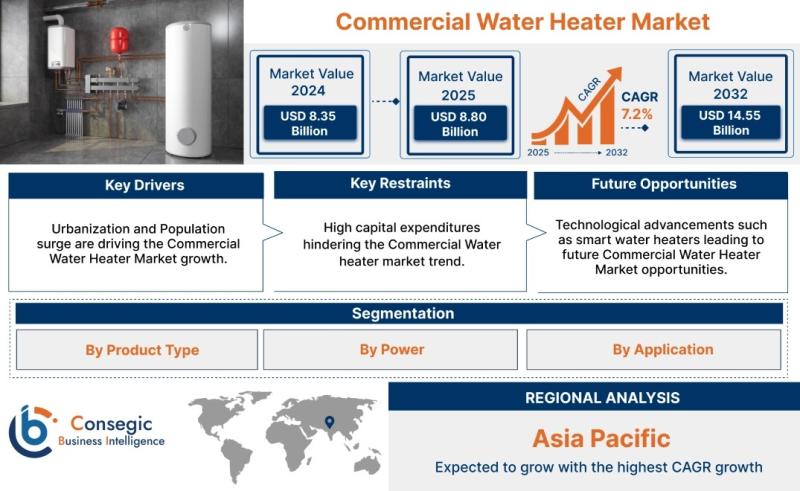 Commercial Water Heater Market

Market Value 2024
USD 8.35 Billion

Market Value 2025
USD 8.80 Billion

CAGR
CAGR 7.2%
2025 2032

Market Value 2032
USD 14.55 Billion

Key Drivers
Urbanization and Population surge are driving the Commercial Water Heater Market growth.

Key Restraints
High capital expenditures hindering the Commercial Water heater market trend.

Future Opportunities
Technological advancements such as smart water heaters leading to future Commercial Water Heater Market opportunities.

Segmentation
By Product Type
By Power
By Application

Consegic
Business Intelligence

REGIONAL ANALYSIS
Asia Pacific
Expected to grow with the highest CAGR growth